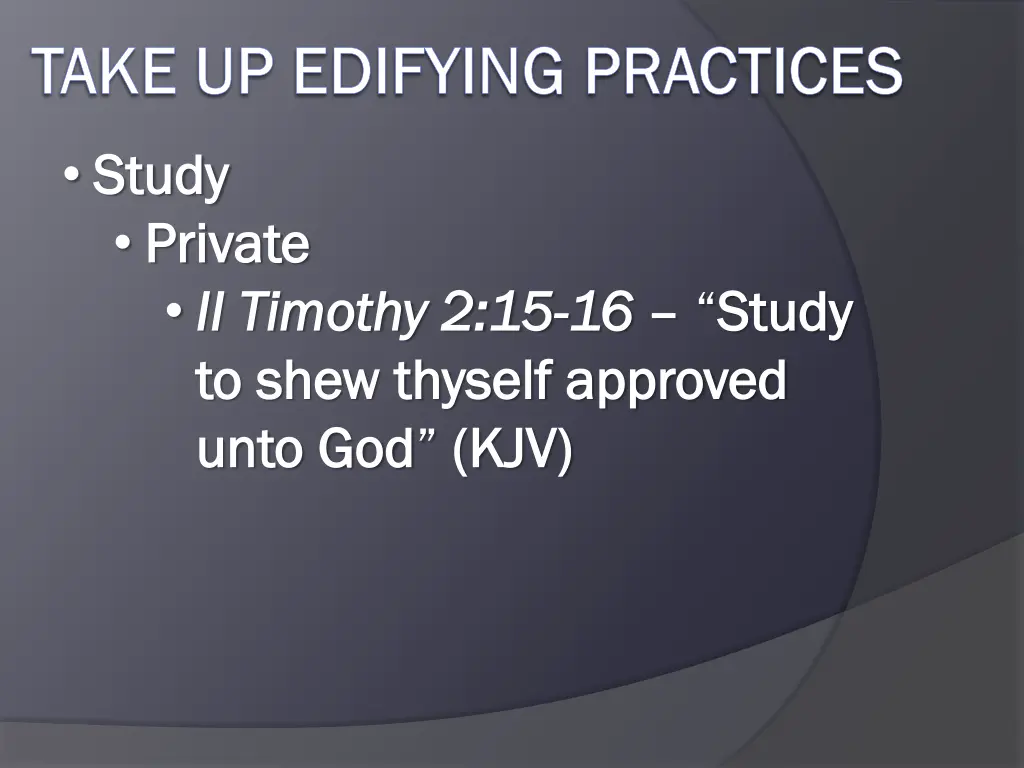 TAKE UP EDIFYING PRACTICES

• Study
  • Private
    • II Timothy 2:15-16 – “Study to shew thyself approved unto God” (KJV)